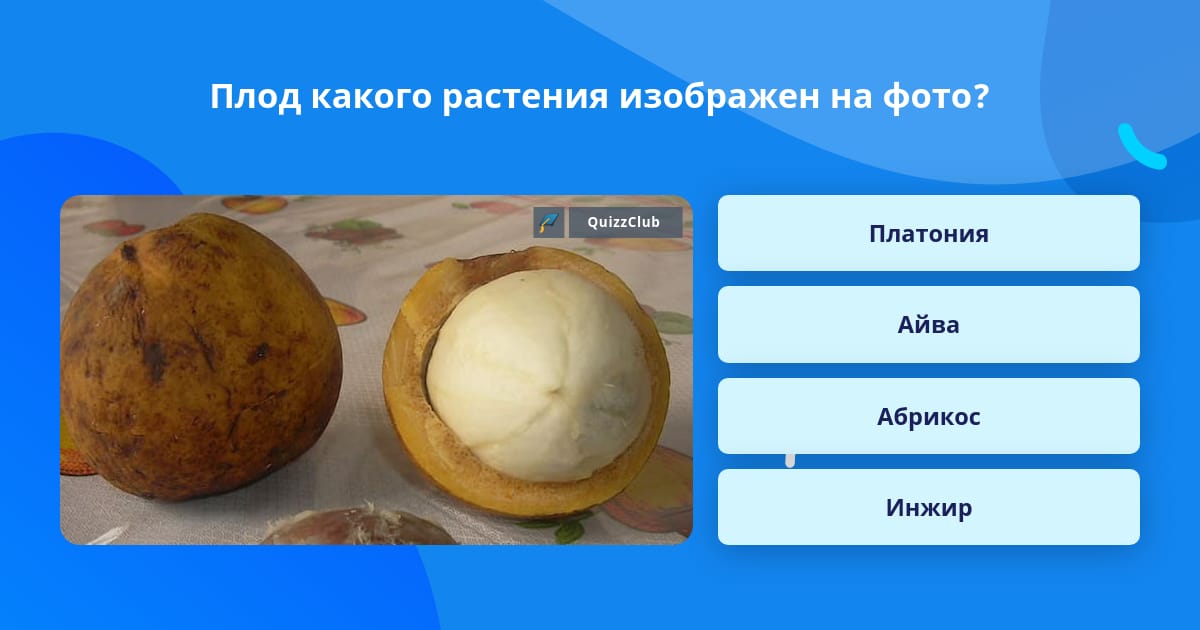 Плод какого растения изображен на фото?

QuizzClub

Платония

Айва

Абрикос

Инжир